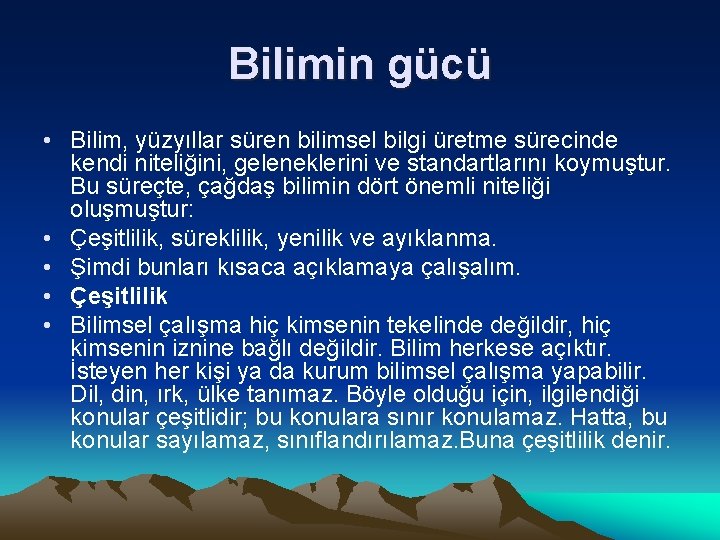 Bilimin gücü

• Bilim, yüzyıllar süren bilimsel bilgi üretme sürecinde kendi niteliğini, geleneklerini ve standartlarını koymuştur. Bu süreçte, çağdaş bilimin dört önemli niteliği oluşmuştur:
• Çeşitlilik, süreklilik, yenilik ve ayıklanma.
• Şimdi bunları kısaca açıklamaya çalışalım.
• Çeşitlilik
• Bilimsel çalışma hiç kimsenin tekelinde değildir, hiç kimsenin iznine bağlı değildir. Bilim herkese açıktır. İsteyen her kişi ya da kurum bilimsel çalışma yapabilir. Dil, din, ırk, ülke tanımaz. Böyle olduğu için, ilgilendiği konular çeşitlidir; bu konulara sınır konulamaz. Hatta, bu konular sayılamaz, sınıflandırılamaz.Buna çeşitlilik denir.